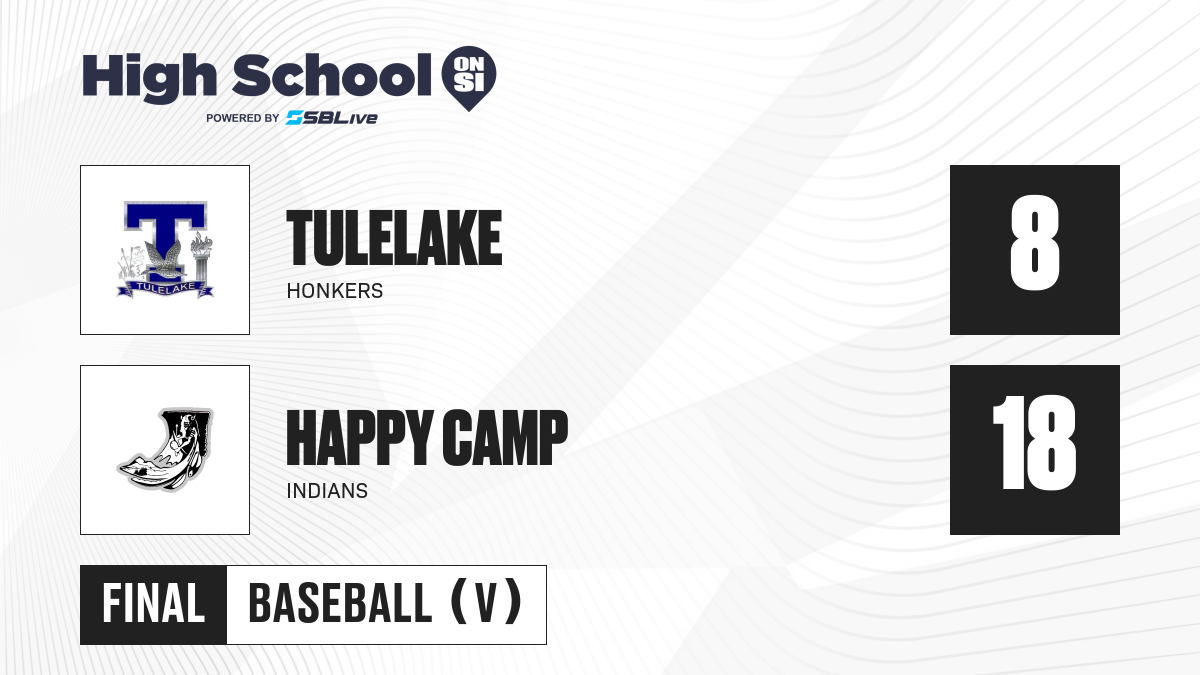 High School ON SI
POWERED BY SBLive

T
TULELAKE

TULELAKE
HONKERS

8

HAPPY CAMP
INDIANS

18

FINAL

BASEBALL (V)